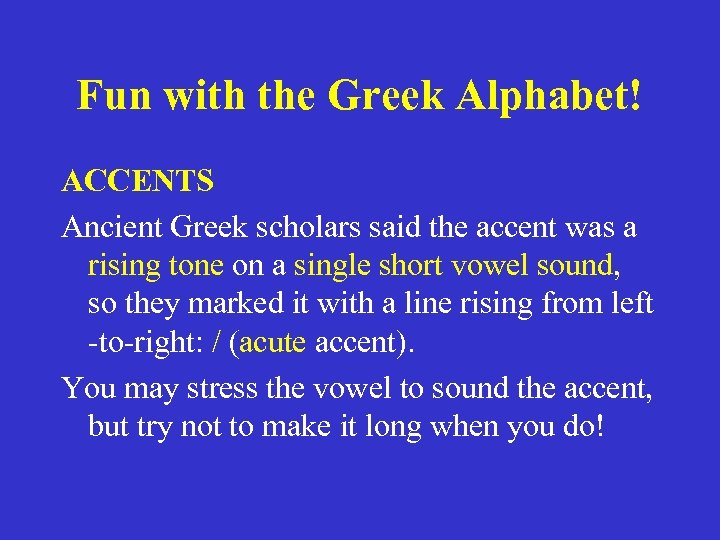 Fun with the Greek Alphabet!

ACCENTS

Ancient Greek scholars said the accent was a rising tone on a single short vowel sound, so they marked it with a line rising from left -to-right: / (acute accent).

You may stress the vowel to sound the accent, but try not to make it long when you do!